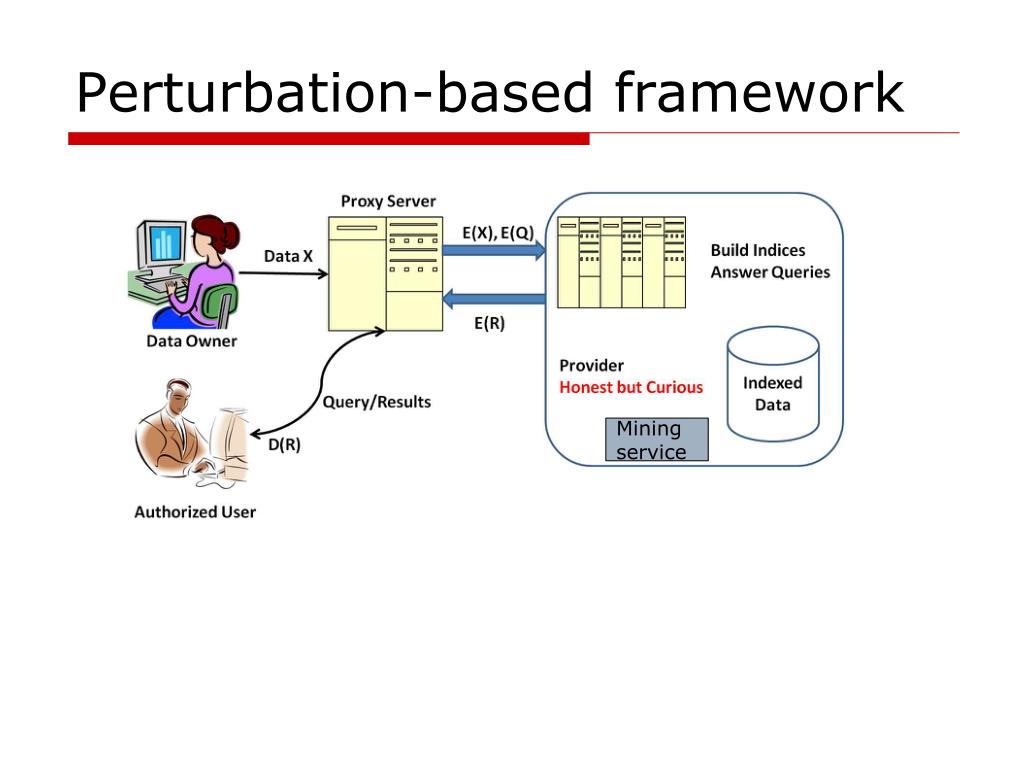 Perturbation-based framework

Proxy Server

Data X

E(X), E(Q)

E(R)

Build Indices
Answer Queries

Data Owner

Query/Results

D(R)

Provider
Honest but Curious

Indexed Data

Mining service

Authorized User